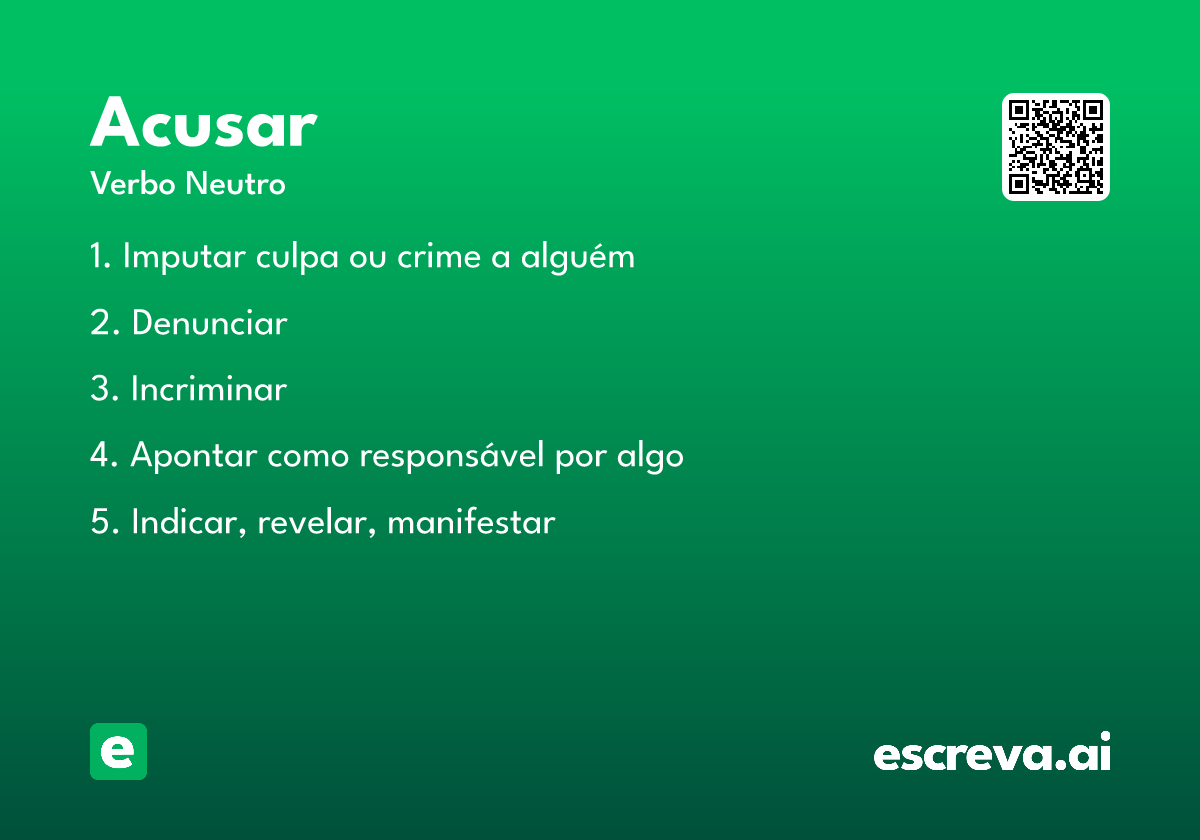 Acusar
Verbo Neutro

1. Imputar culpa ou crime a alguém

2. Denunciar

3. Incriminar

4. Apontar como responsável por algo

5. Indicar, revelar, manifestar

e

escreva.ai